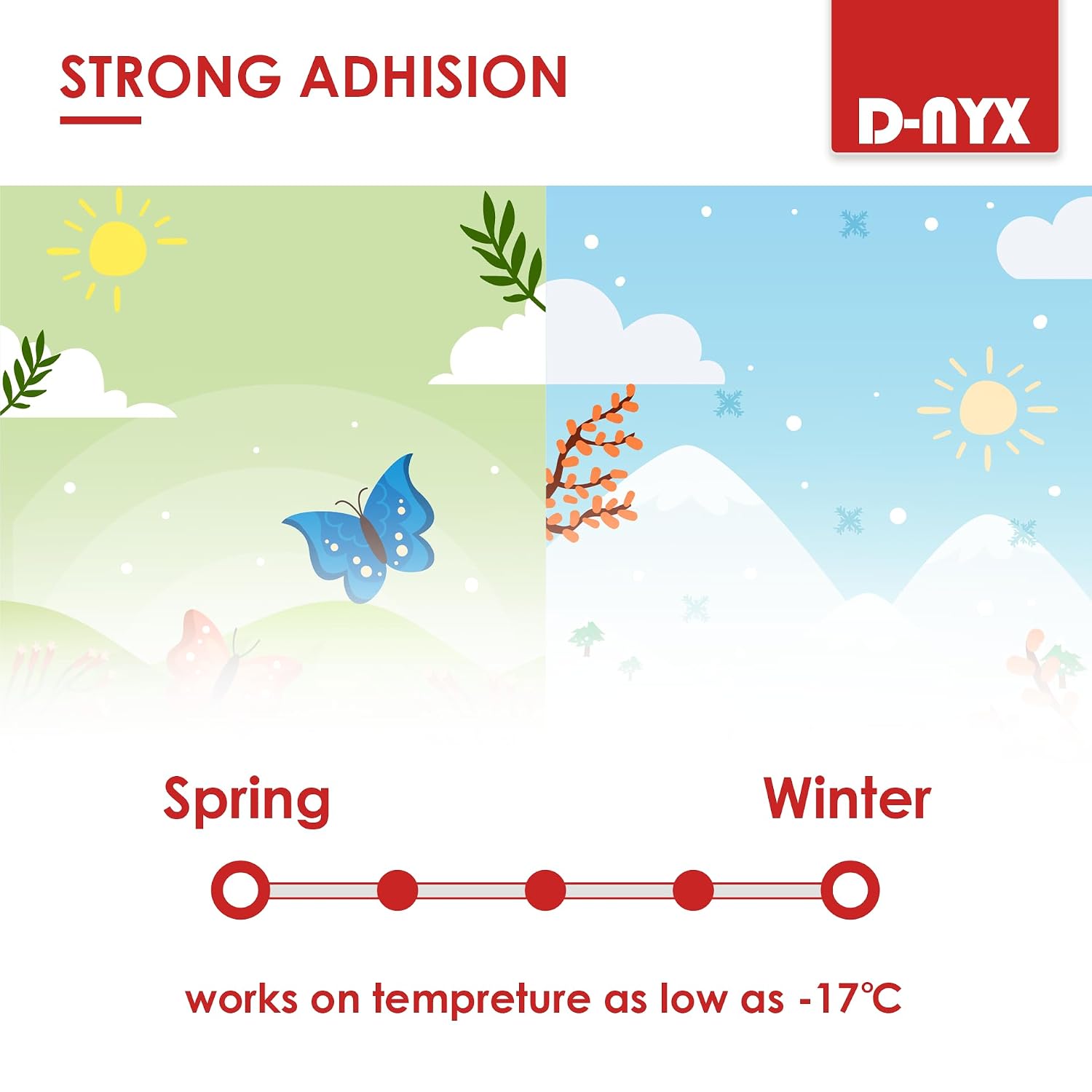 STRONG ADHISION

D-NYX

Spring

Winter

works on tempreture as low as -17°C